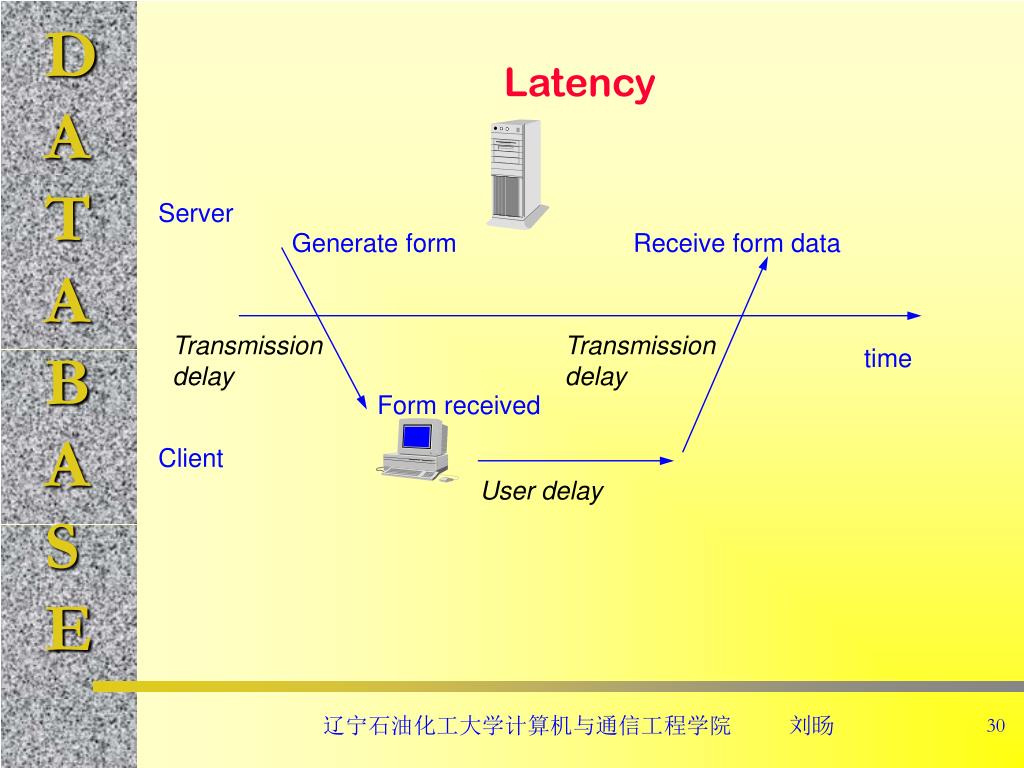 D
A
T
A
B
A
S
E

Latency

Server

Generate form

Receive form data

Transmission delay

Transmission delay

time

Form received

Client

User delay

辽宁石油化工大学计算机与通信工程学院　　刘旸

30